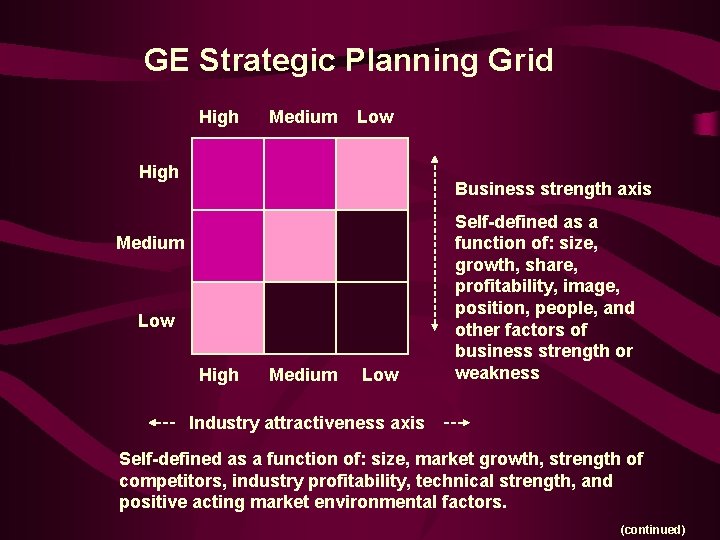 GE Strategic Planning Grid

High Medium Low

High

Medium

Low

High Medium Low

Business strength axis

Self-defined as a function of: size, growth, share, profitability, image, position, people, and other factors of business strength or weakness

Industry attractiveness axis

Self-defined as a function of: size, market growth, strength of competitors, industry profitability, technical strength, and positive acting market environmental factors.

(continued)